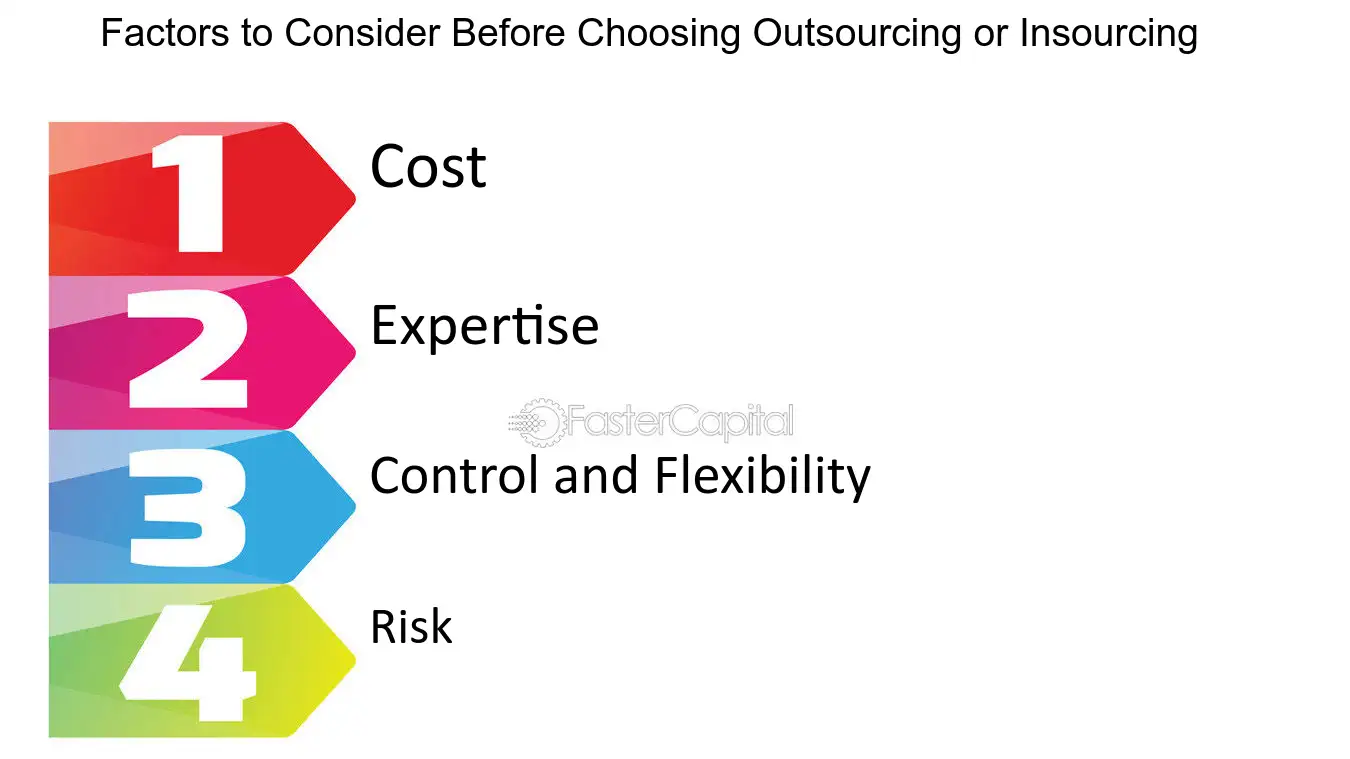 Factors to Consider Before Choosing Outsourcing or Insourcing

1
Cost

2
Expertise

3
Control and Flexibility

4
Risk

FasterCapital